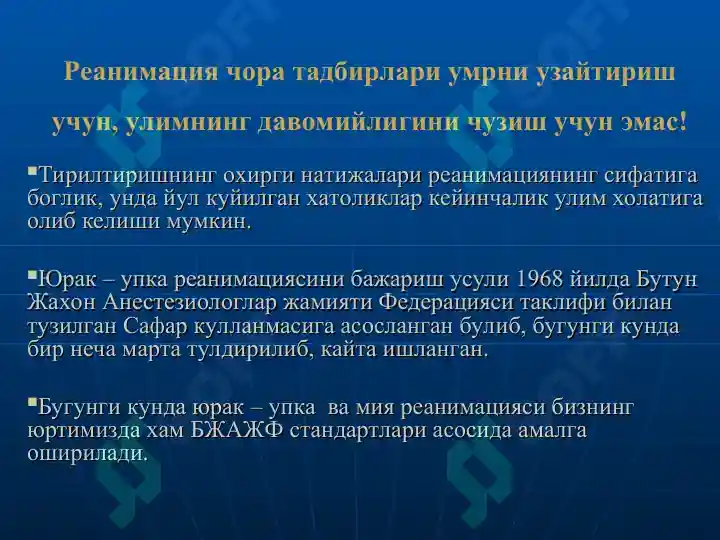 Реанимация чора тадбирлари умрни узайтириш учун, улимнинг давомийлигини чузиш учун эмас!

▪Тирилтиришнинг охирги натижалари реанимациянинг сифатига боглик, унда йул куйилган хатоликлар кейинчалик улим холатига олиб келиши мумкин.

▪Юрак – упка реанимациясини бажариш усули 1968 йилда Бутун Жахон Анестезиологлар жамияти Федерацияси таклифи билан тузилган Сафар кулланмасига асосланган булиб, бугунги кунда бир неча марта тулдирилиб, кайта ишланган.

▪Бугунги кунда юрак – упка ва мия реанимацияси бизнинг юртимизда хам БЖАЖФ стандартлари асосида амалга оширилади.